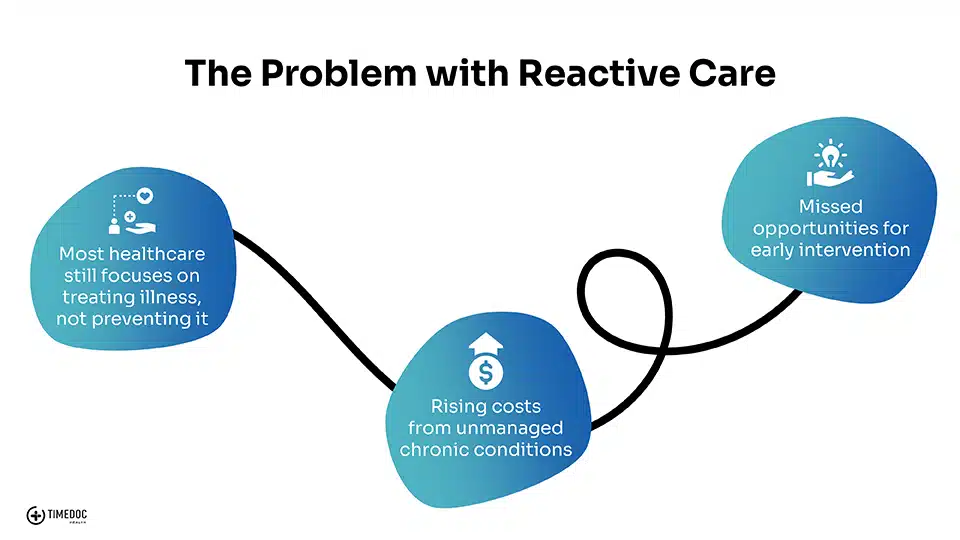 The Problem with Reactive Care

Most healthcare still focuses on treating illness, not preventing it

Rising costs from unmanaged chronic conditions

Missed opportunities for early intervention

TIMEDOC HEALTH